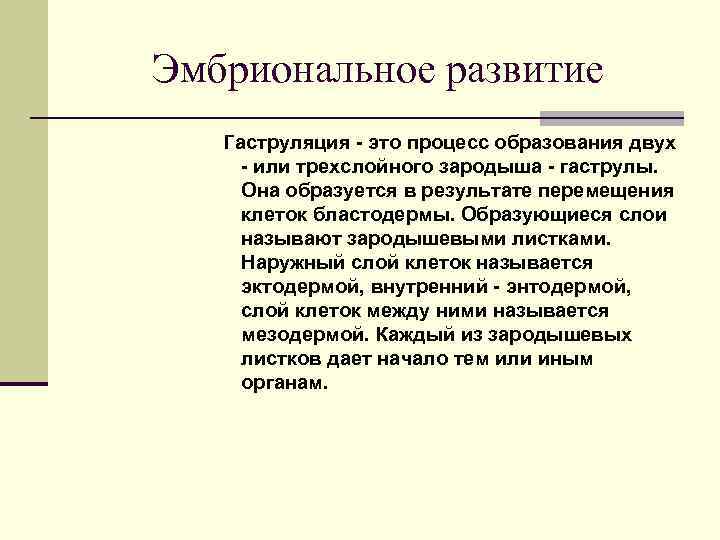 Эмбриональное развитие

Гаструляция - это процесс образования двух - или трехслойного зародыша - гаструлы. Она образуется в результате перемещения клеток бластодермы. Образующиеся слои называют зародышевыми листками. Наружный слой клеток называется эктодермой, внутренний - энтодермой, слой клеток между ними называется мезодермой. Каждый из зародышевых листков дает начало тем или иным органам.